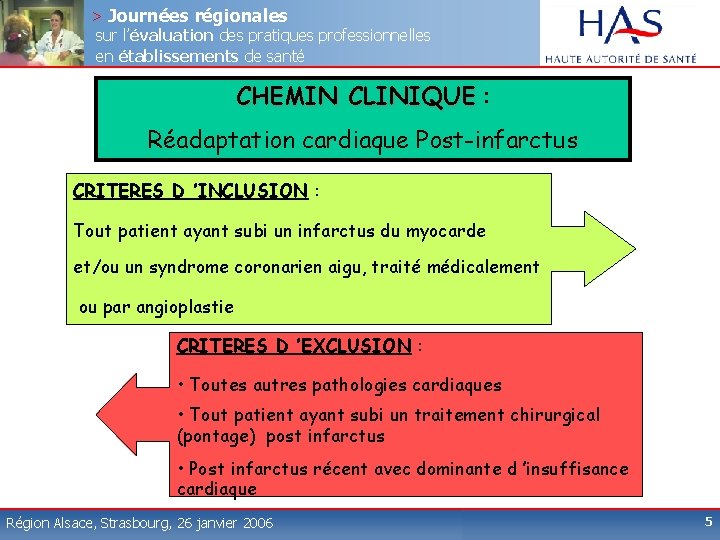 > Journées régionales
sur l'évaluation des pratiques professionnelles
en établissements de santé

HAS
HAUTE AUTORITÉ DE SANTÉ

CHEMIN CLINIQUE :
Réadaptation cardiaque Post-infarctus

CRITERES D 'INCLUSION :
Tout patient ayant subi un infarctus du myocarde
et/ou un syndrome coronarien aigu, traité médicalement
ou par angioplastie

CRITERES D 'EXCLUSION :
• Toutes autres pathologies cardiaques
• Tout patient ayant subi un traitement chirurgical (pontage) post infarctus
• Post infarctus récent avec dominante d 'insuffisance cardiaque

Région Alsace, Strasbourg, 26 janvier 2006
5